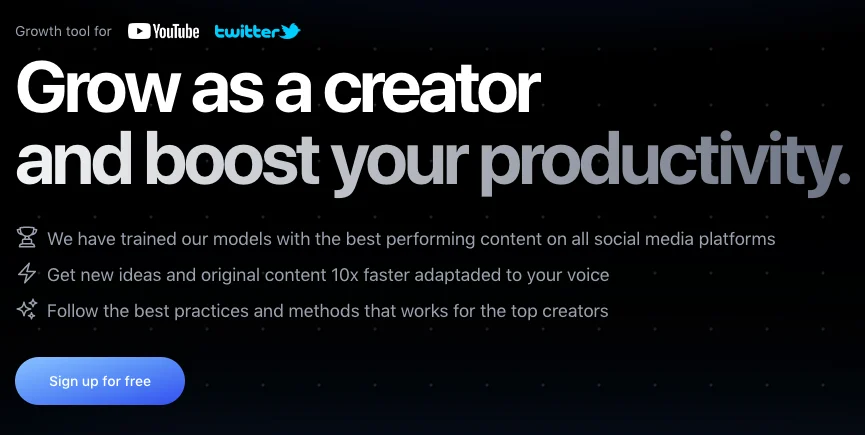 Growth tool for YouTube twitter

Grow as a creator and boost your productivity.

We have trained our models with the best performing content on all social media platforms

Get new ideas and original content 10x faster adaptaded to your voice

Follow the best practices and methods that works for the top creators

Sign up for free